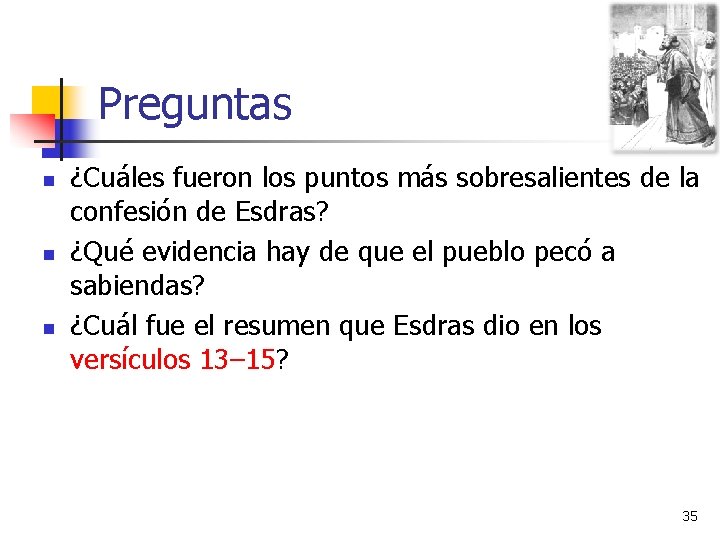 Preguntas

¿Cuáles fueron los puntos más sobresalientes de la confesión de Esdras?

¿Qué evidencia hay de que el pueblo pecó a sabiendas?

¿Cuál fue el resumen que Esdras dio en los versículos 13–15?

35